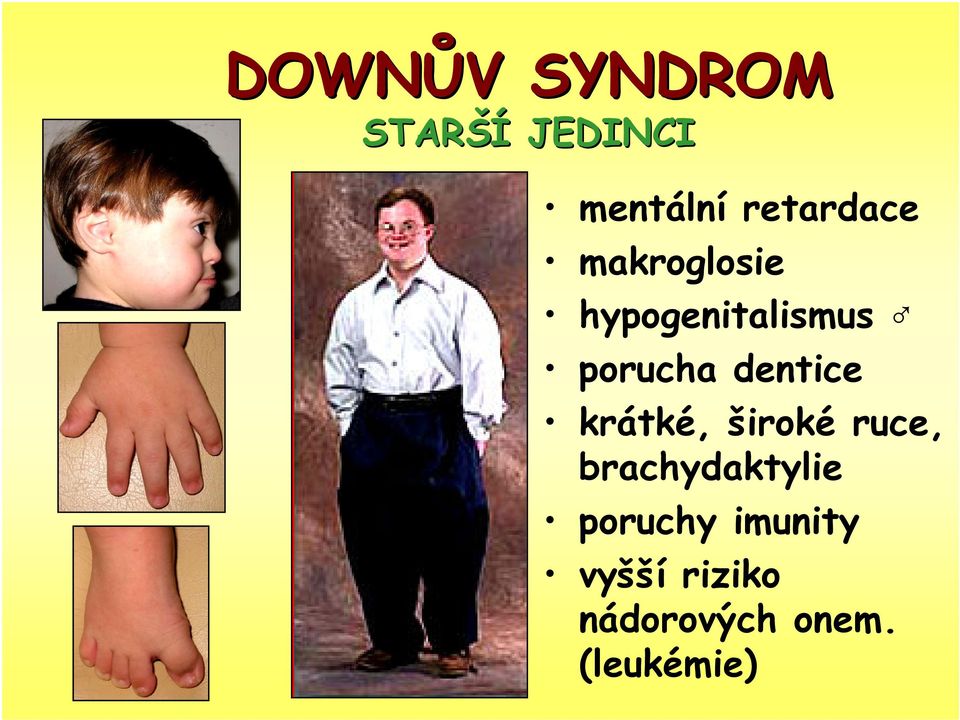 DOWNŮV SYNDROM
STARŠÍ JEDINCI

• mentální retardace
• makroglosie
• hypogenitalismus ♂
• porucha dentice
• krátké, široké ruce, brachydaktylie
• poruchy imunity
• vyšší riziko nádorových onem. (leukémie)